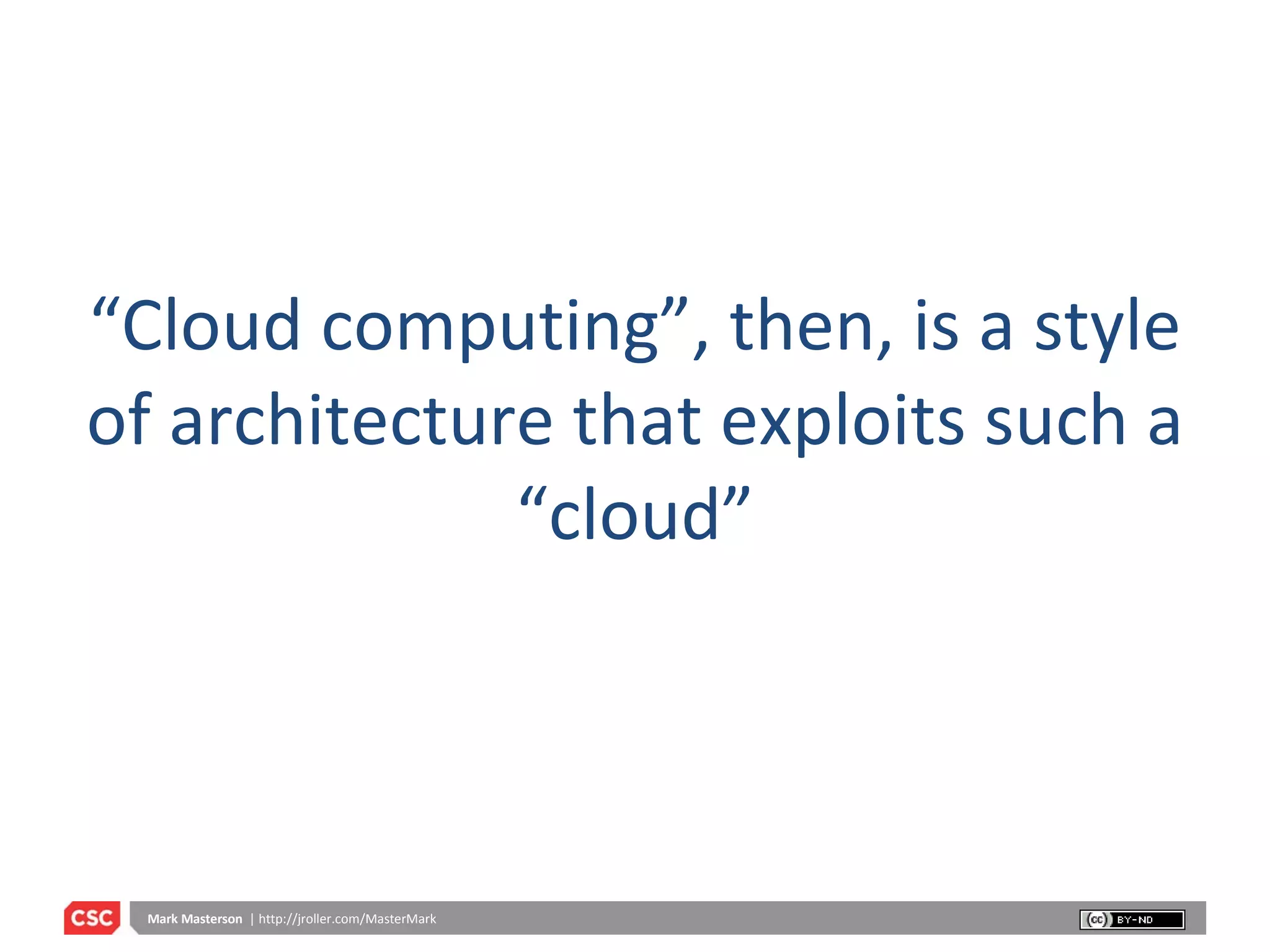 “Cloud computing”, then, is a style of architecture that exploits such a “cloud”

CSC Mark Masterson | http://jroller.com/MasterMark

cc BY-ND